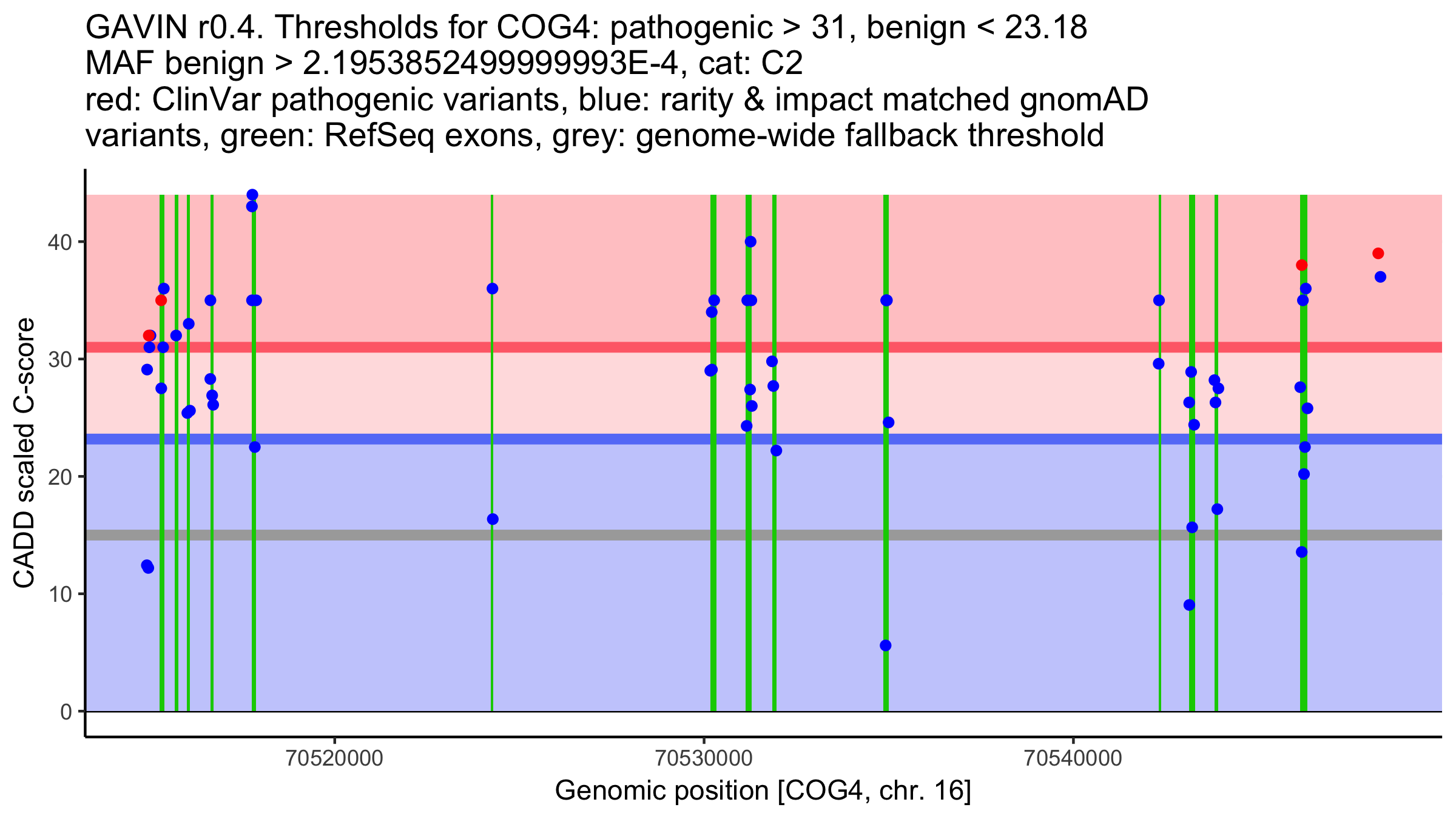 GAVIN r0.4. Thresholds for COG4: pathogenic > 31, benign < 23.18
MAF benign > 2.1953852499999993E-4, cat: C2
red: ClinVar pathogenic variants, blue: rarity & impact matched gnomAD variants, green: RefSeq exons, grey: genome-wide fallback threshold

CADD scaled C-score

40
30
20
10
0

70520000
70530000
70540000

Genomic position [COG4, chr. 16]